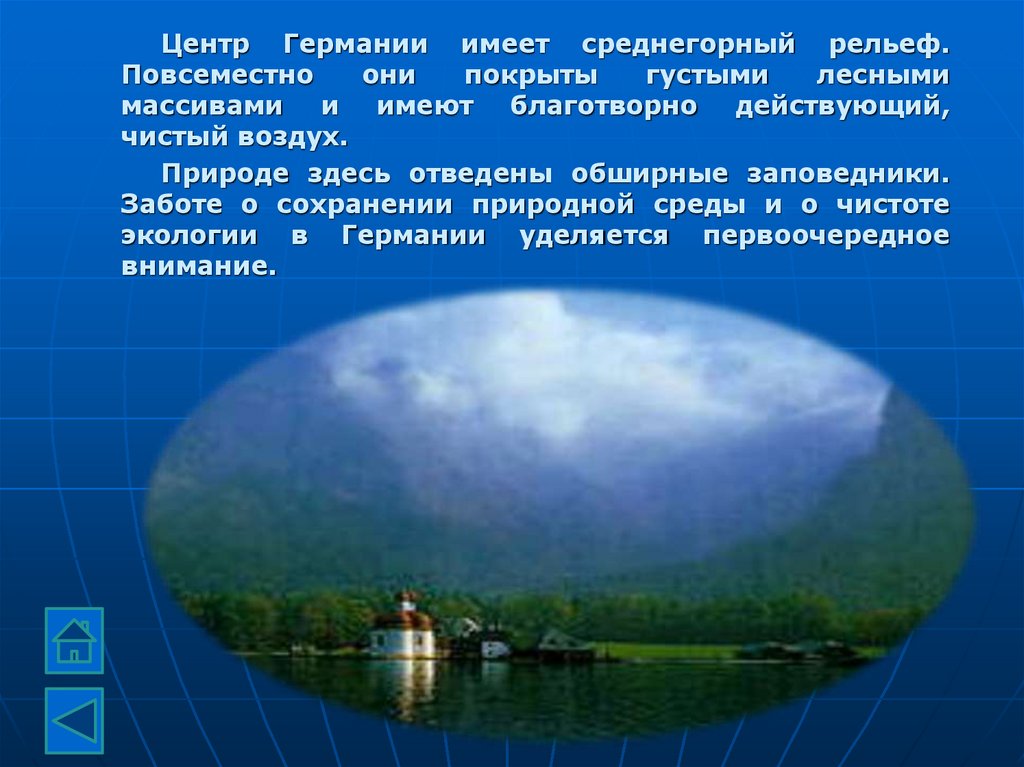 Центр Германии имеет среднегорный рельеф. Повсеместно они покрыты густыми лесными массивами и имеют благотворно действующий, чистый воздух.

Природе здесь отведены обширные заповедники. Заботе о сохранении природной среды и о чистоте экологии в Германии уделяется первоочередное внимание.